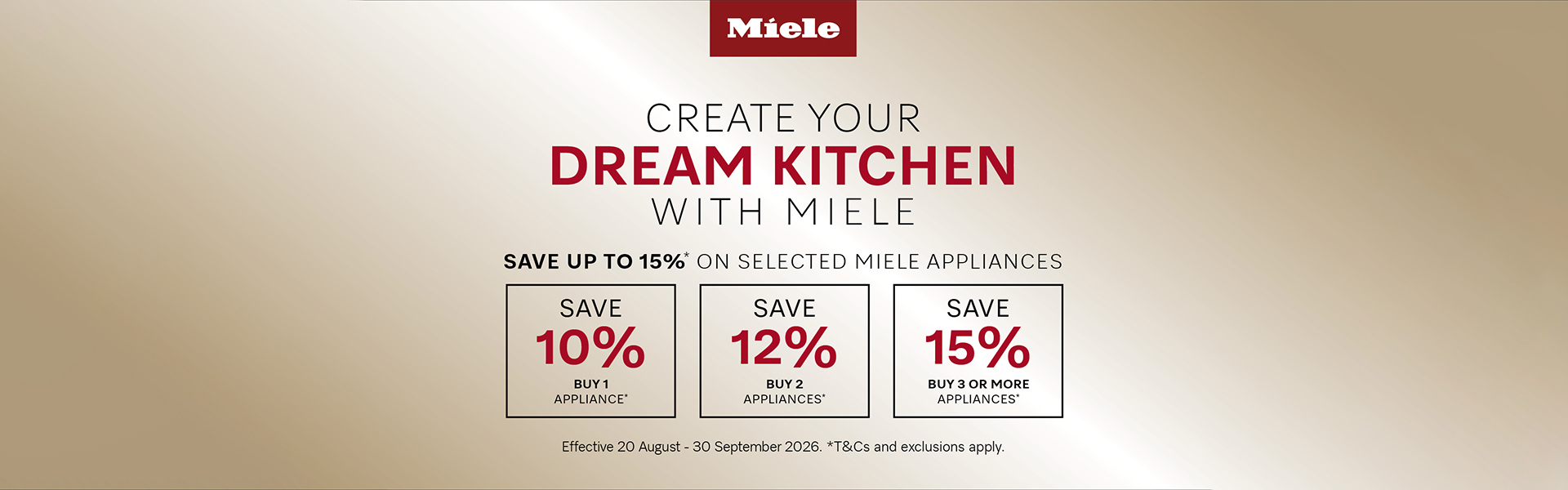 Miele

CREATE YOUR
DREAM KITCHEN
WITH MIELE

SAVE UP TO 15%* ON SELECTED MIELE APPLIANCES

SAVE
10%
BUY 1
APPLIANCE*

SAVE
12%
BUY 2
APPLIANCES*

SAVE
15%
BUY 3 OR MORE
APPLIANCES*

Effective 20 August - 30 September 2026. *T&Cs and exclusions apply.